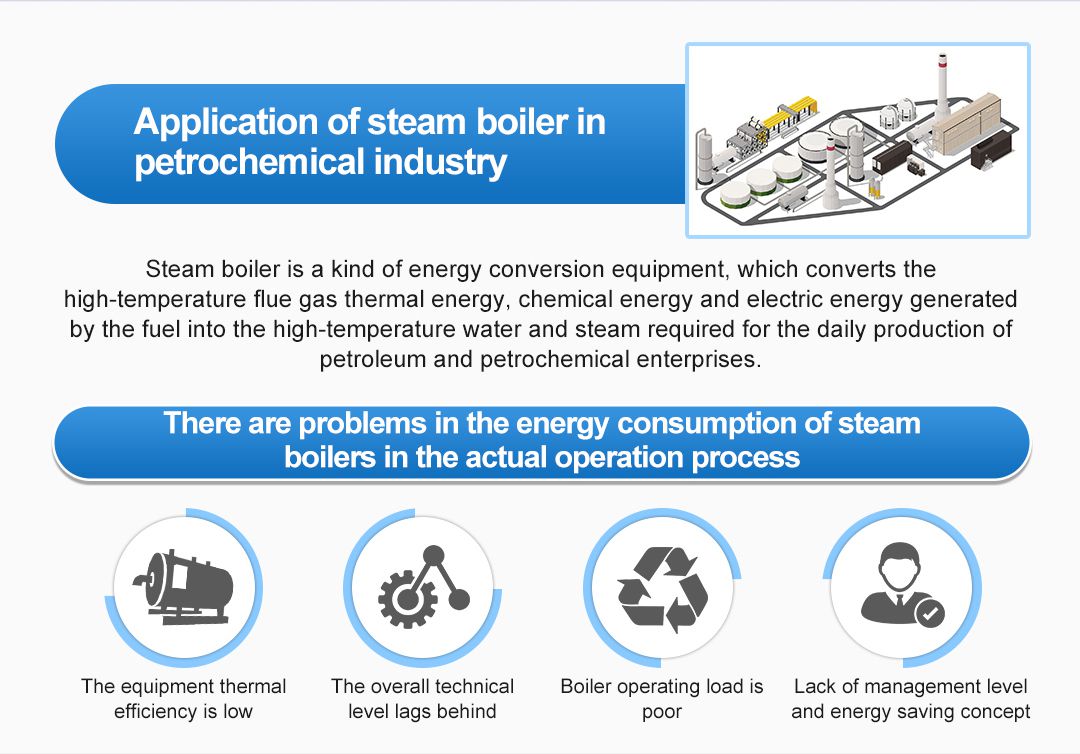 Application of steam boiler in petrochemical industry

Steam boiler is a kind of energy conversion equipment, which converts the high-temperature flue gas thermal energy, chemical energy and electric energy generated by the fuel into the high-temperature water and steam required for the daily production of petroleum and petrochemical enterprises.

There are problems in the energy consumption of steam boilers in the actual operation process

The equipment thermal efficiency is low

The overall technical level lags behind

Boiler operating load is poor

Lack of management level and energy saving concept